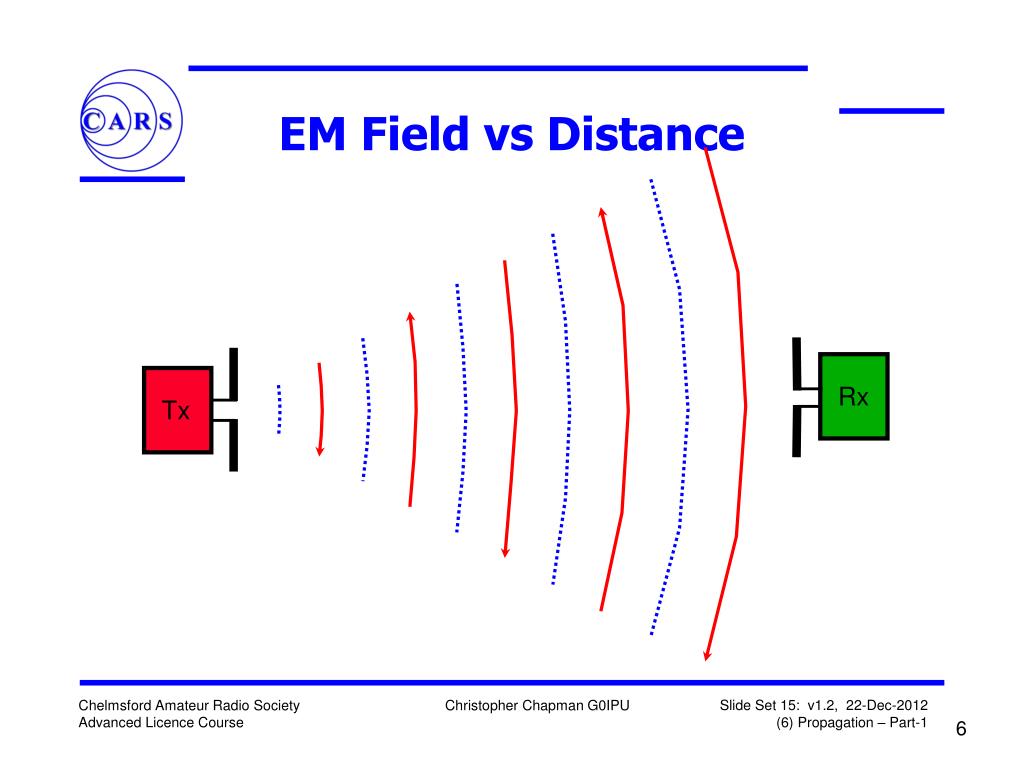 CARS

EM Field vs Distance

Tx

Rx

Chelmsford Amateur Radio Society
Advanced Licence Course

Christopher Chapman G0IPU

Slide Set 15: v1.2, 22-Dec-2012
(6) Propagation – Part-1

6